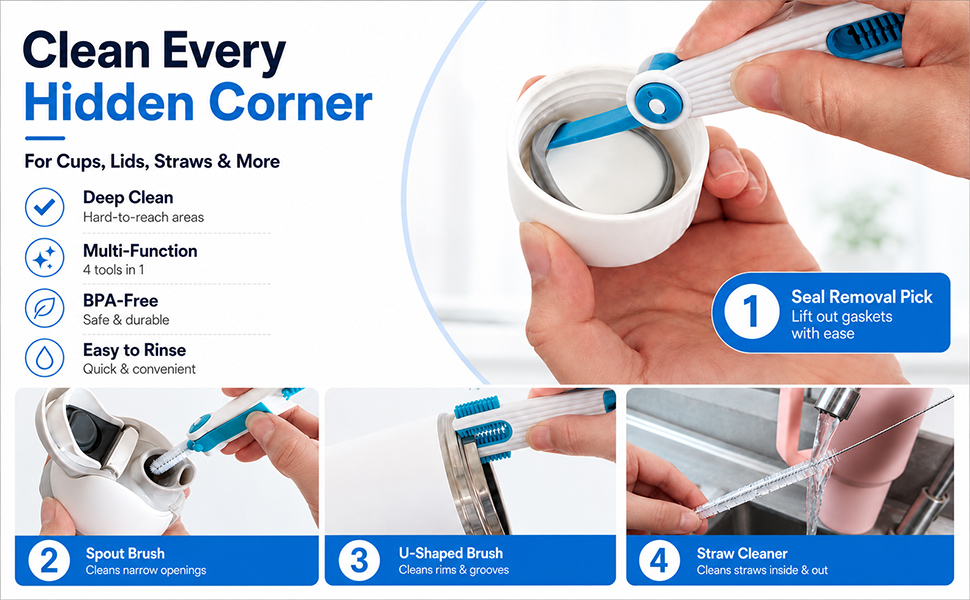 Clean Every Hidden Corner

For Cups, Lids, Straws & More

Deep Clean
Hard-to-reach areas

Multi-Function
4 tools in 1

BPA-Free
Safe & durable

Easy to Rinse
Quick & convenient

1 Seal Removal Pick
Lift out gaskets with ease

2 Spout Brush
Cleans narrow openings

3 U-Shaped Brush
Cleans rims & grooves

4 Straw Cleaner
Cleans straws inside & out